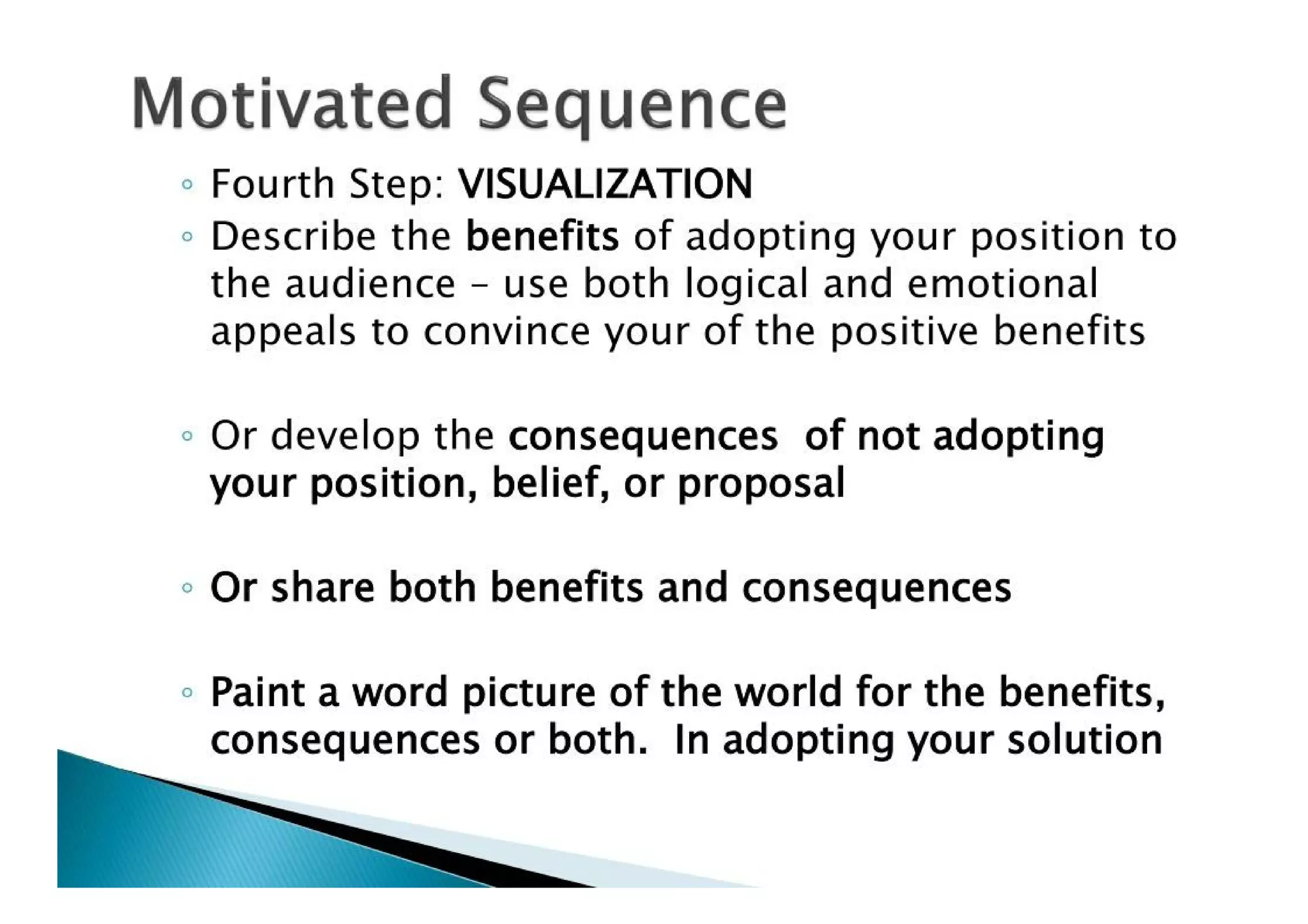 Motivated Sequence

◦ Fourth Step: VISUALIZATION

◦ Describe the benefits of adopting your position to the audience – use both logical and emotional appeals to convince your of the positive benefits

◦ Or develop the consequences of not adopting your position, belief, or proposal

◦ Or share both benefits and consequences

◦ Paint a word picture of the world for the benefits, consequences or both. In adopting your solution